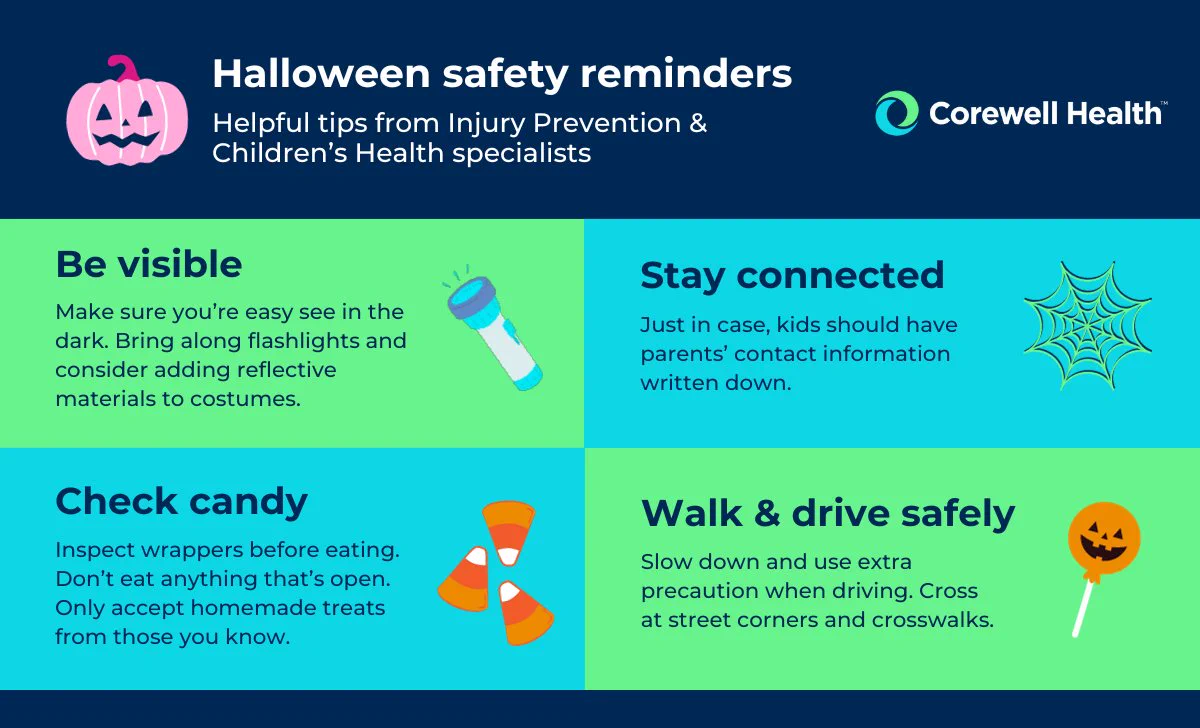 Halloween safety reminders

Helpful tips from Injury Prevention & Children's Health specialists

Corewell Health™

Be visible

Make sure you're easy see in the dark. Bring along flashlights and consider adding reflective materials to costumes.

Stay connected

Just in case, kids should have parents' contact information written down.

Check candy

Inspect wrappers before eating. Don't eat anything that's open. Only accept homemade treats from those you know.

Walk & drive safely

Slow down and use extra precaution when driving. Cross at street corners and crosswalks.